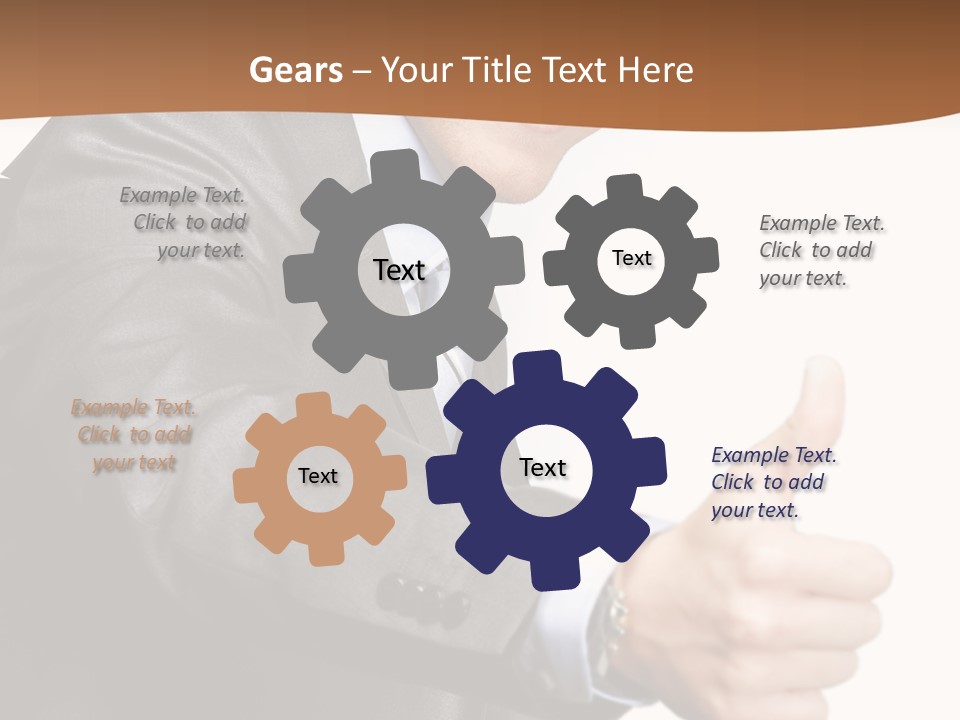 Gears – Your Title Text Here

Example Text. Click to add your text.

Text

Text

Example Text. Click to add your text.

Example Text. Click to add your text

Text

Text

Example Text. Click to add your text.